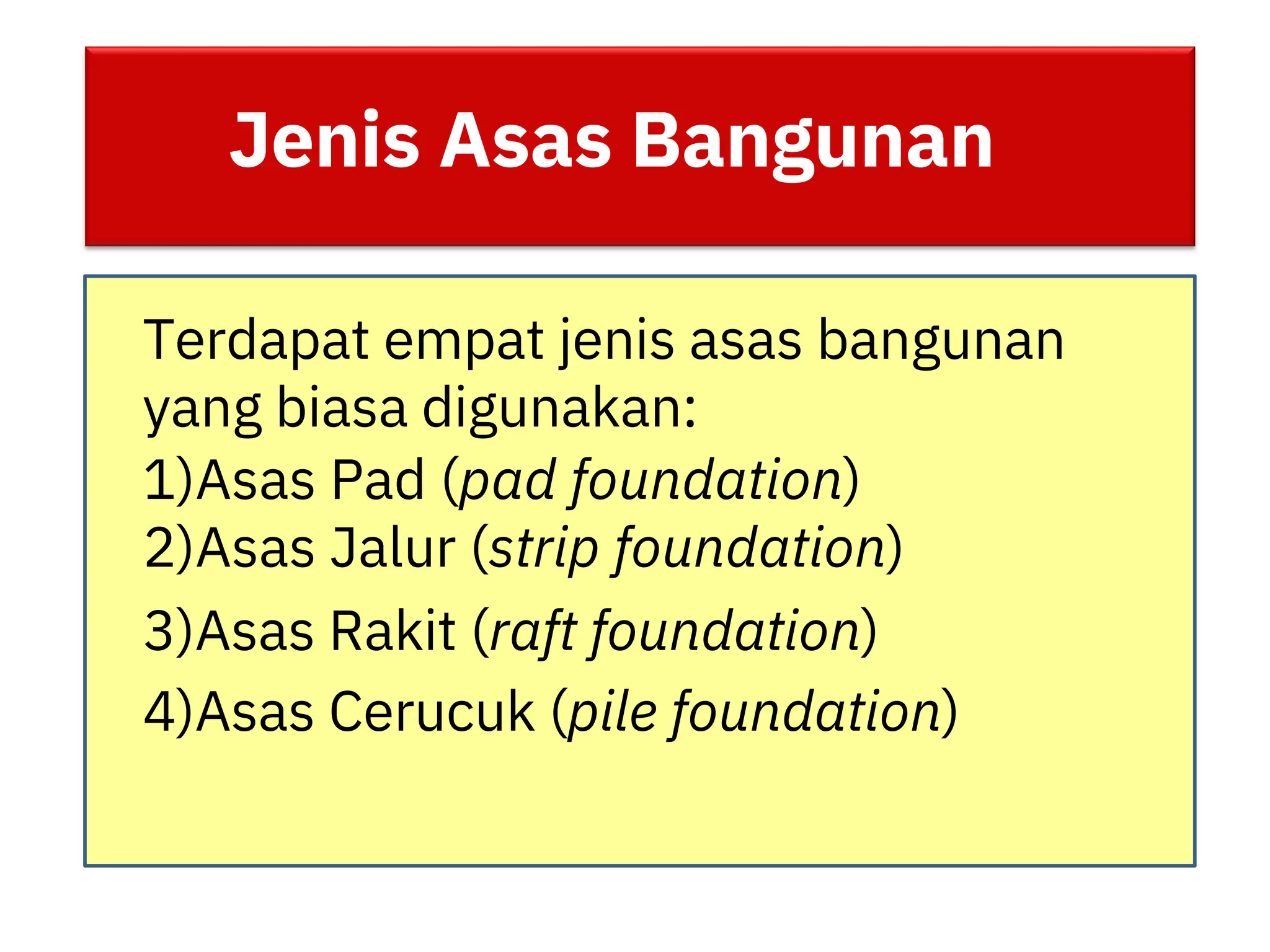 Jenis Asas Bangunan

Terdapat empat jenis asas bangunan yang biasa digunakan:
1)Asas Pad (pad foundation)
2)Asas Jalur (strip foundation)
3)Asas Rakit (raft foundation)
4)Asas Cerucuk (pile foundation)